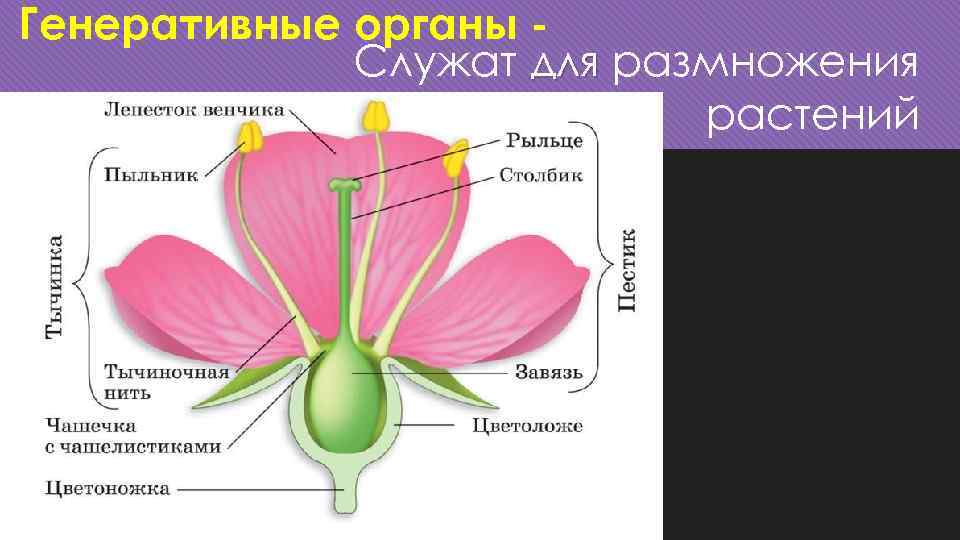 Генеративные органы -
Служат для размножения растений

Лепесток венчика
Пыльник
Тычинка
Тычиночная нить
Чашечка с чашелистиками
Цветоножка
Рыльце
Столбик
Пестик
Завязь
Цветоложе